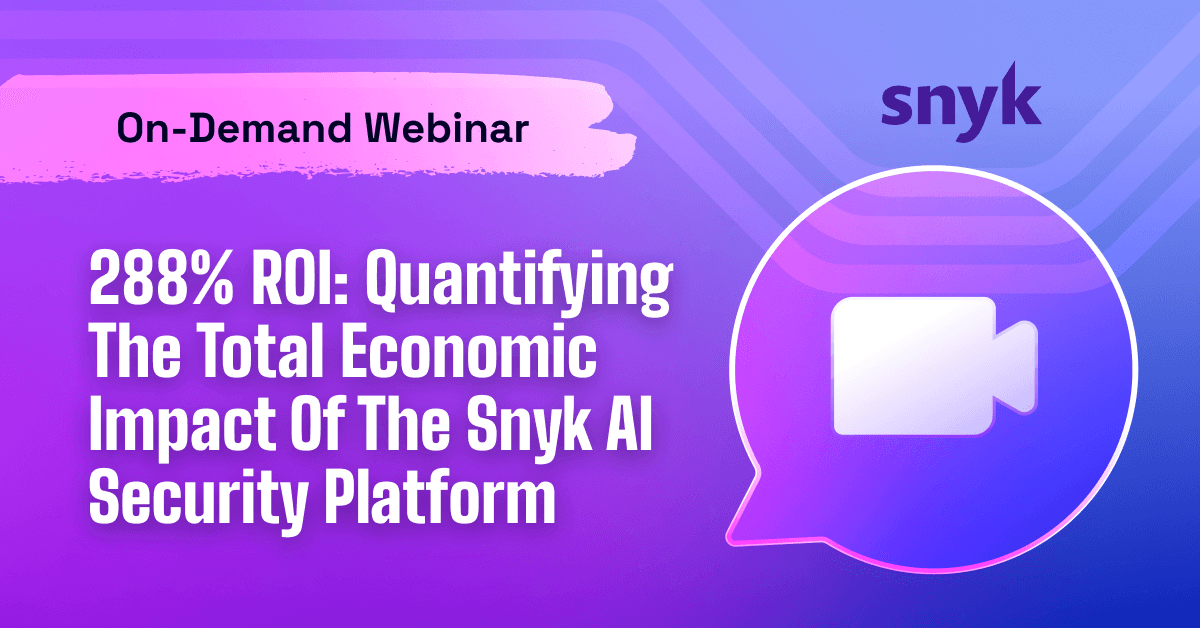 On-Demand Webinar

snyk

288% ROI: Quantifying The Total Economic Impact Of The Snyk AI Security Platform